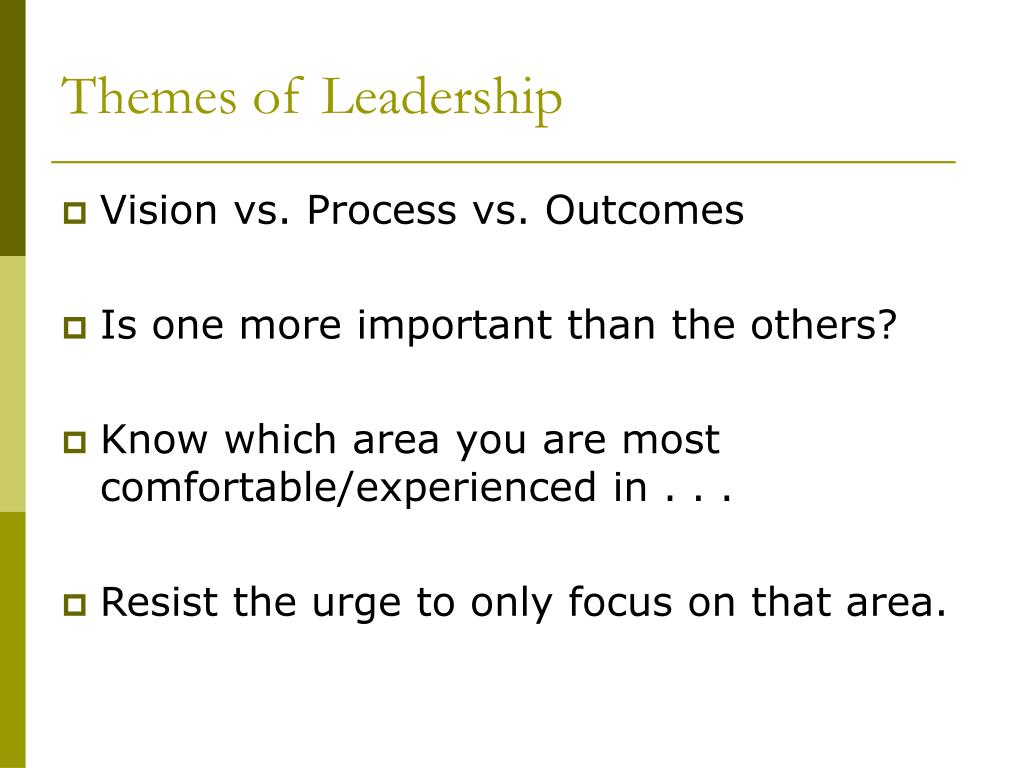 Themes of Leadership

Vision vs. Process vs. Outcomes

Is one more important than the others?

Know which area you are most comfortable/experienced in . . .

Resist the urge to only focus on that area.